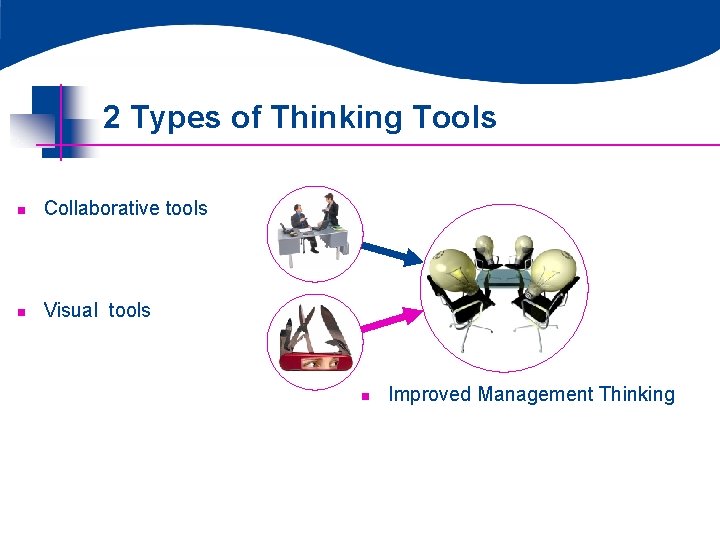 2 Types of Thinking Tools

Collaborative tools

Visual tools

Improved Management Thinking